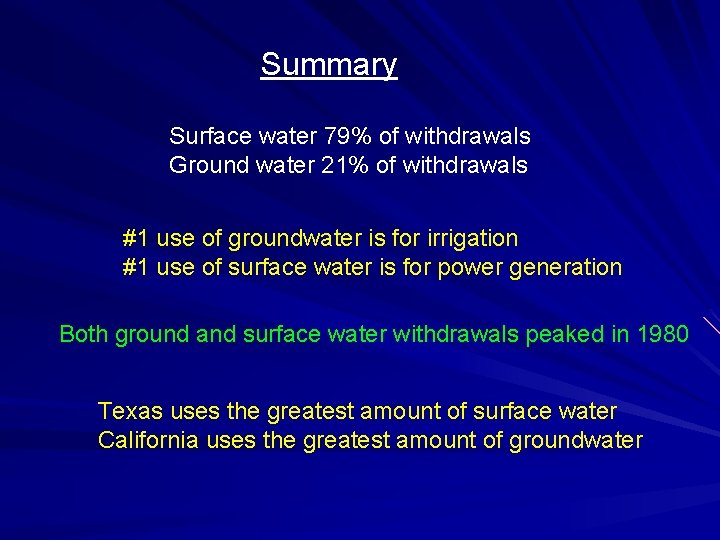 Summary

Surface water 79% of withdrawals
Ground water 21% of withdrawals

#1 use of groundwater is for irrigation
#1 use of surface water is for power generation

Both ground and surface water withdrawals peaked in 1980

Texas uses the greatest amount of surface water
California uses the greatest amount of groundwater